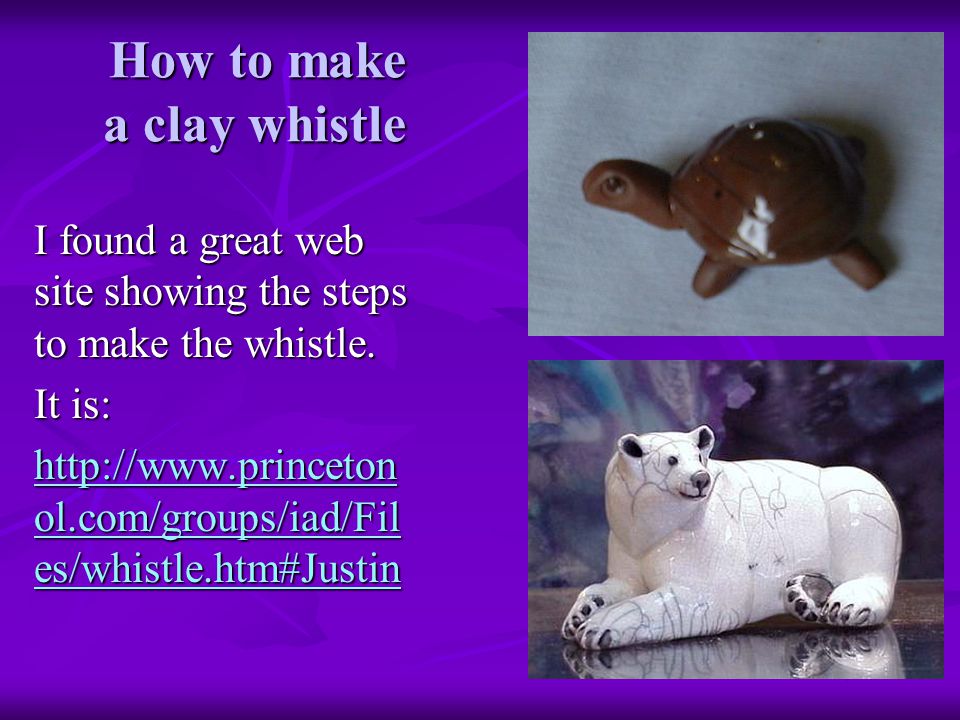 How to make a clay whistle

I found a great web site showing the steps to make the whistle.

It is:

http://www.princetonol.com/groups/iad/Files/whistle.htm#Justin